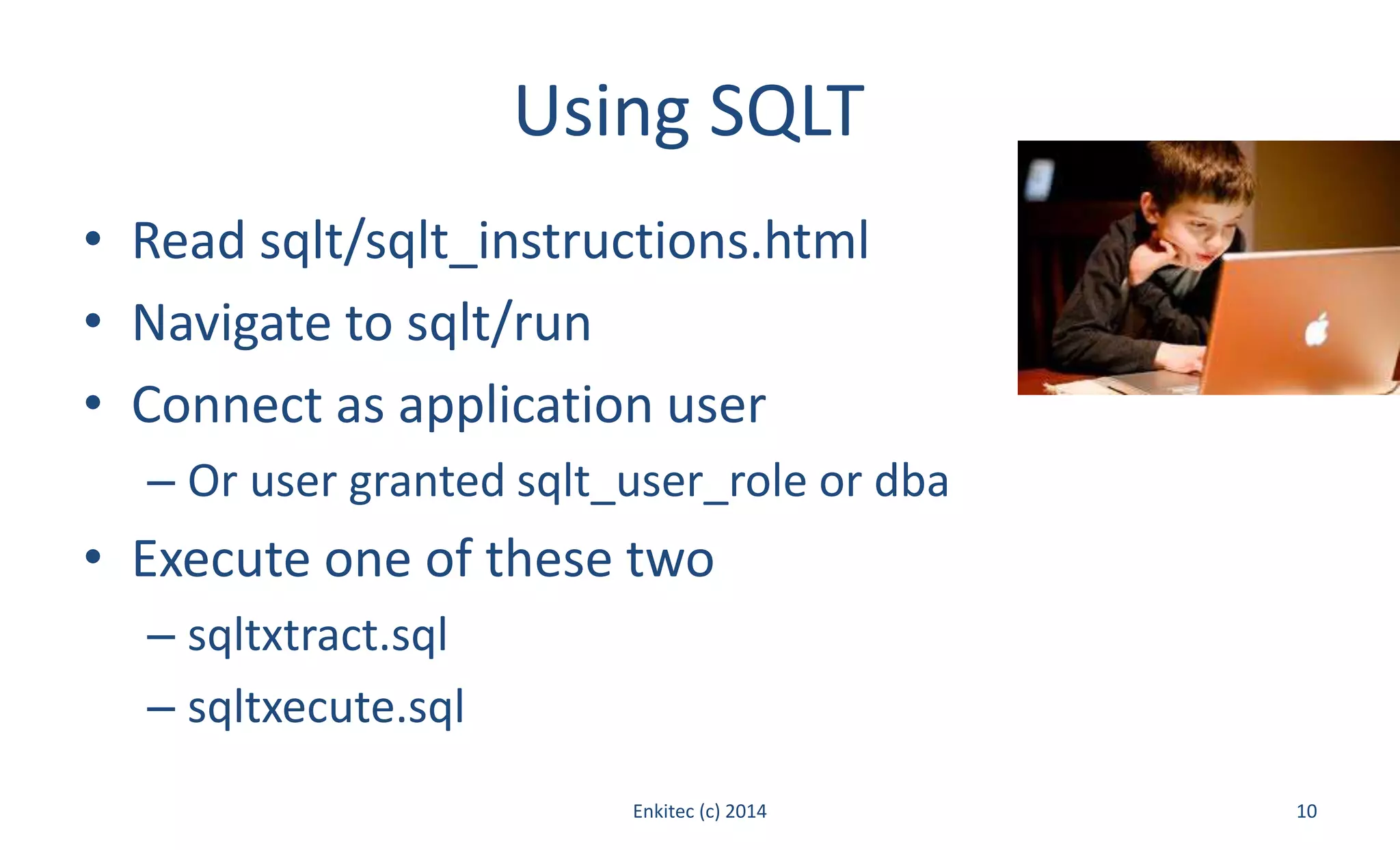 Using SQLT

• Read sqlt/sqlt_instructions.html
• Navigate to sqlt/run
• Connect as application user
– Or user granted sqlt_user_role or dba
• Execute one of these two
– sqltxtract.sql
– sqltxecute.sql

Enkitec (c) 2014

10